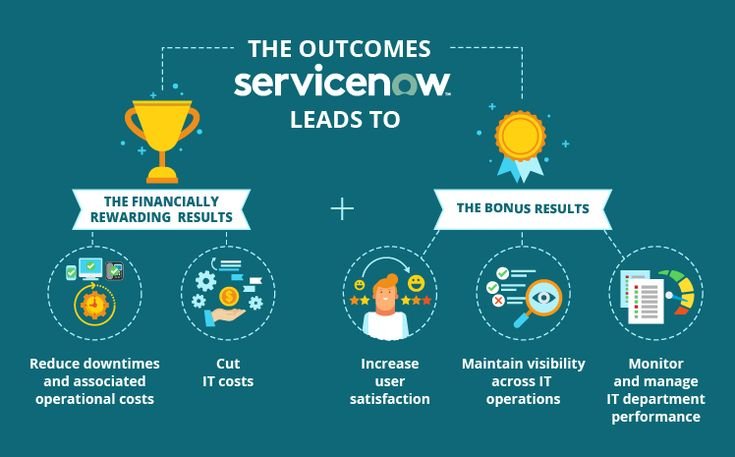 THE OUTCOMES
servicenow™
LEADS TO

THE FINANCIALLY REWARDING RESULTS

+

THE BONUS RESULTS

Reduce downtimes and associated operational costs

Cut IT costs

Increase user satisfaction

Maintain visibility across IT operations

Monitor and manage IT department performance